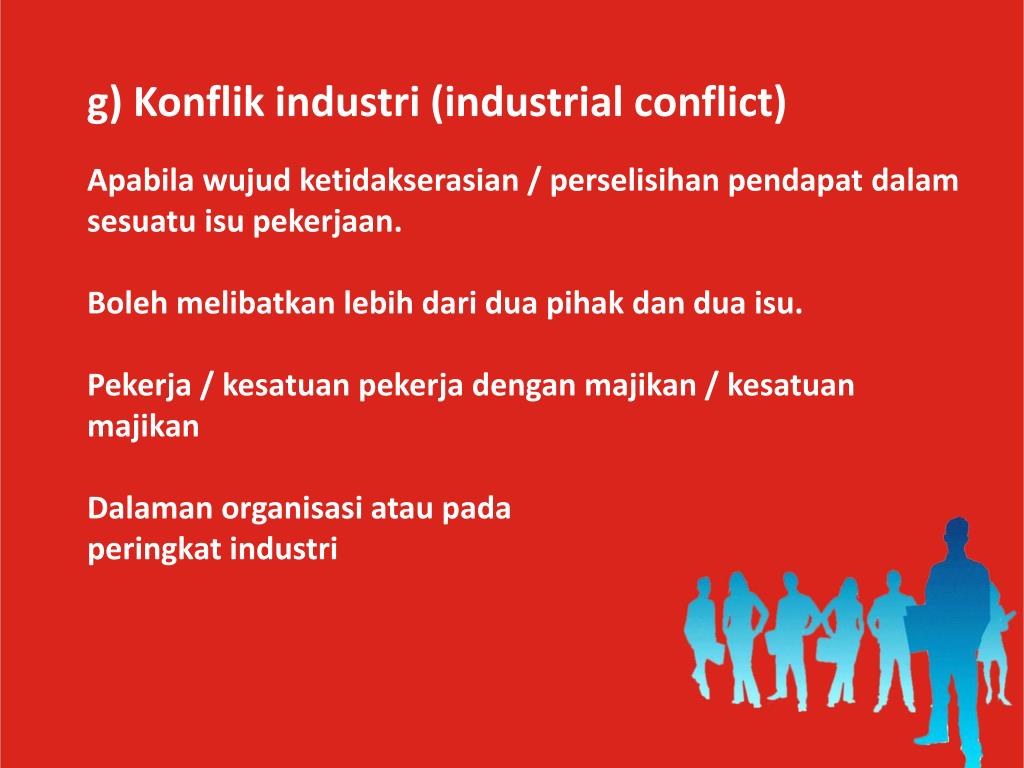 g) Konflik industri (industrial conflict)

Apabila wujud ketidakserasian / perselisihan pendapat dalam sesuatu isu pekerjaan.

Boleh melibatkan lebih dari dua pihak dan dua isu.

Pekerja / kesatuan pekerja dengan majikan / kesatuan majikan

Dalaman organisasi atau pada peringkat industri